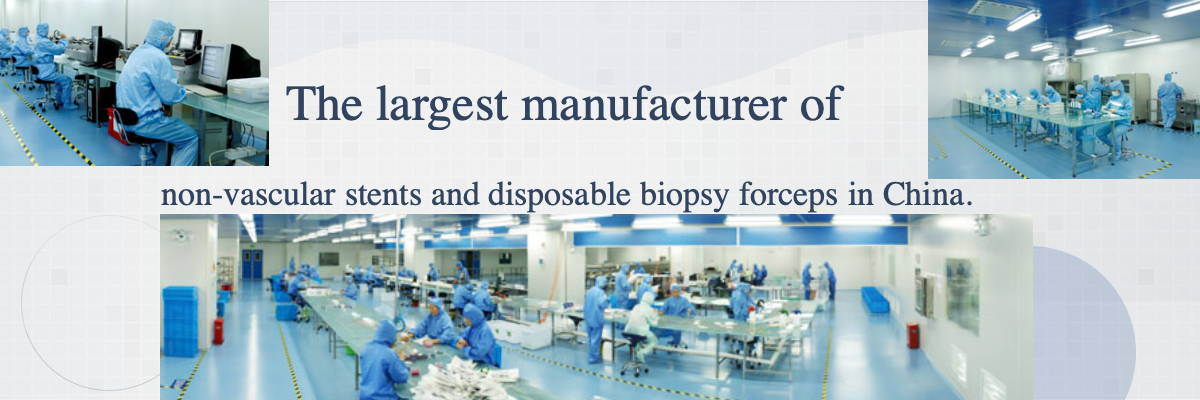 The largest manufacturer of

non-vascular stents and disposable biopsy forceps in China.